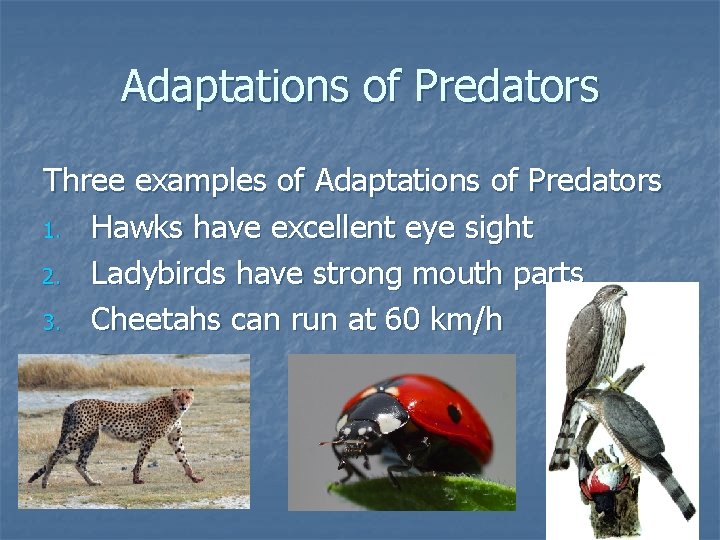 Adaptations of Predators

Three examples of Adaptations of Predators
1. Hawks have excellent eye sight
2. Ladybirds have strong mouth parts
3. Cheetahs can run at 60 km/h